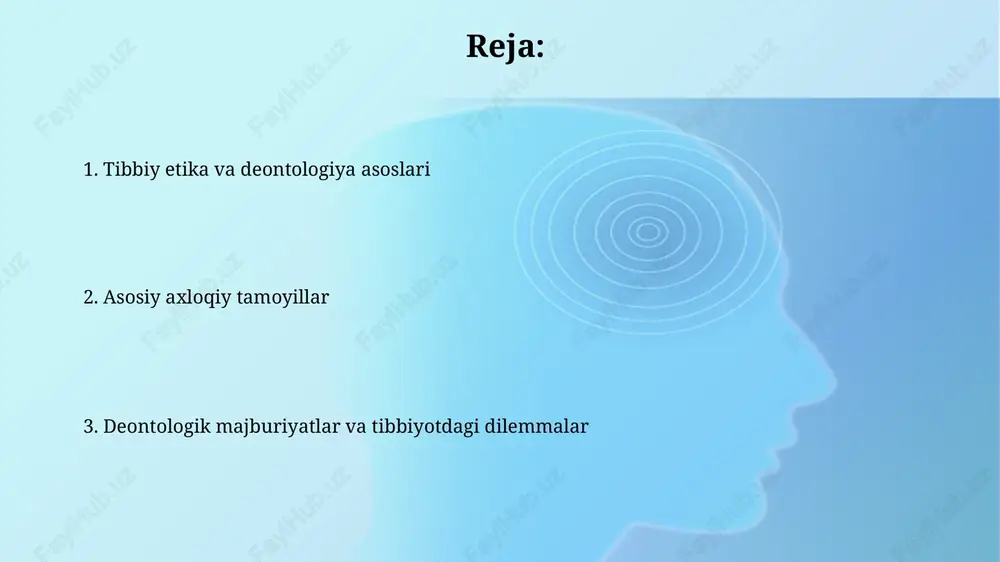 Reja:

1. Tibbiy etika va deontologiya asoslari

2. Asosiy axloqiy tamoyillar

3. Deontologik majburiyatlar va tibbiyotdagi dilemmalar

FaylHub.uz